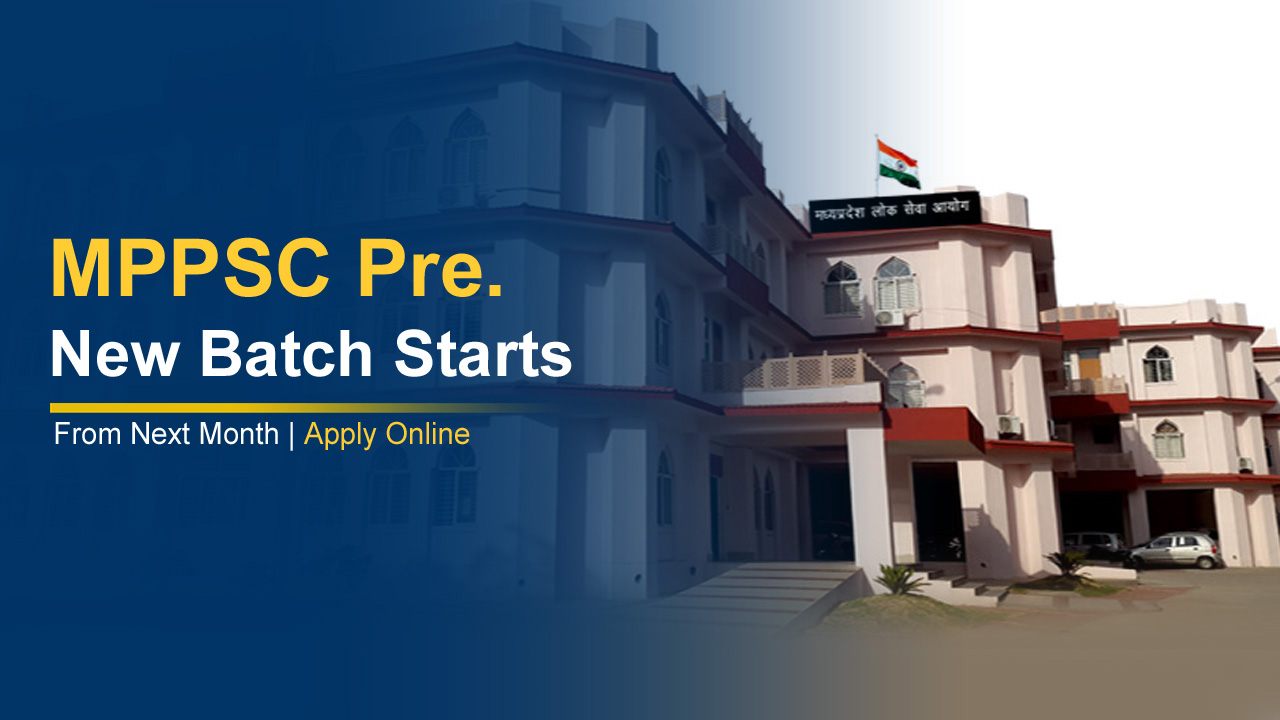 MPPSC Pre.
New Batch Starts

From Next Month | Apply Online

मध्यप्रदेश लोक सेवा आयोग